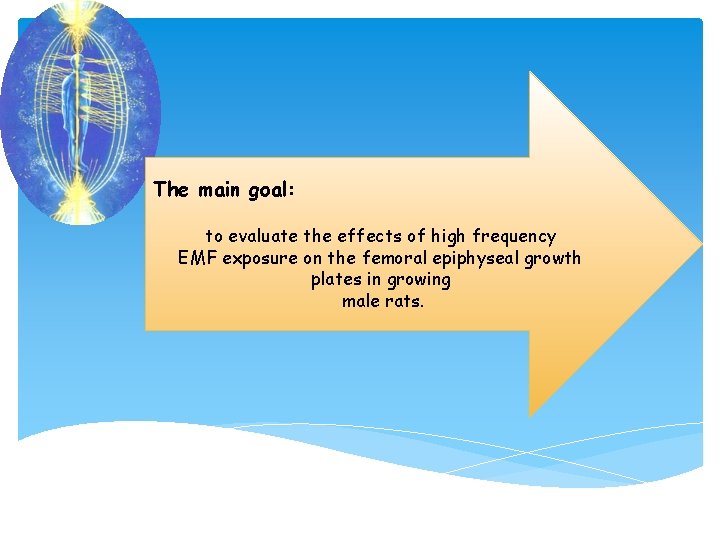 The main goal:

to evaluate the effects of high frequency EMF exposure on the femoral epiphyseal growth plates in growing male rats.